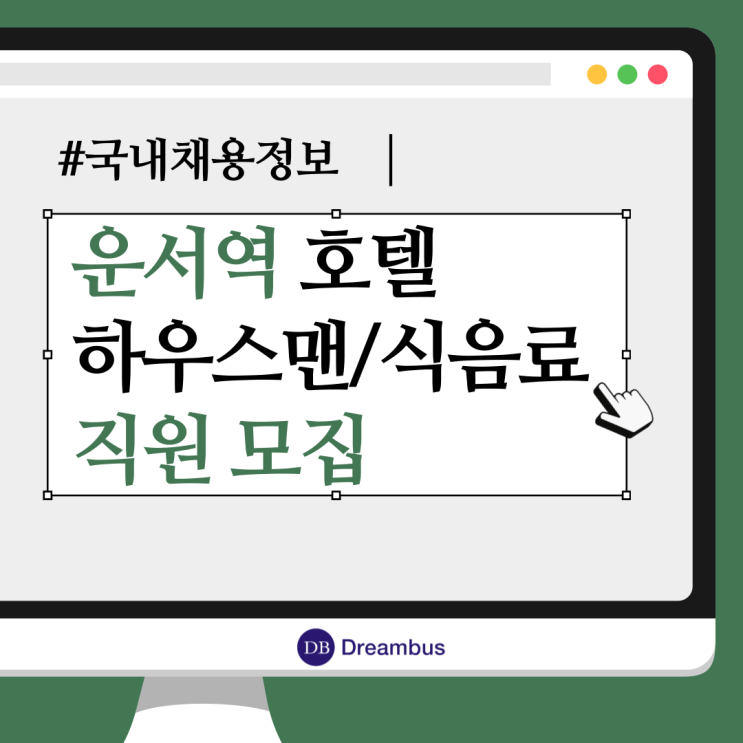 #국내채용정보 |

운서역 호텔
하우스맨/식음료
직원 모집

DB Dreambus